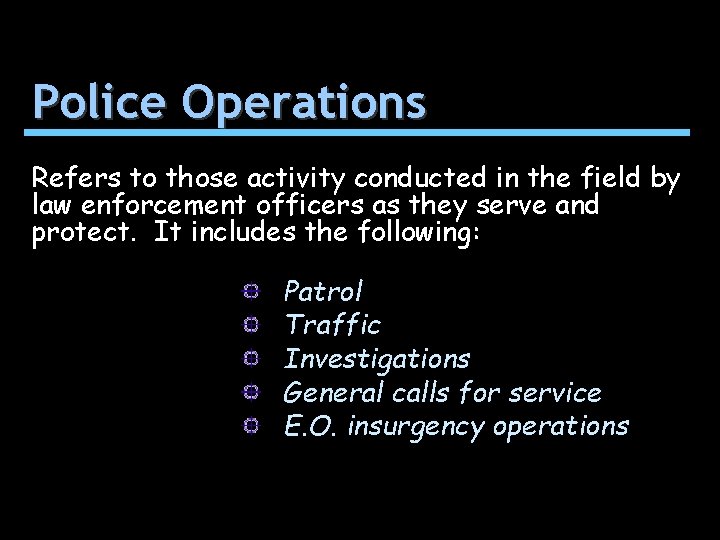 Police Operations

Refers to those activity conducted in the field by law enforcement officers as they serve and protect.  It includes the following:

Patrol
Traffic
Investigations
General calls for service
E.O. insurgency operations